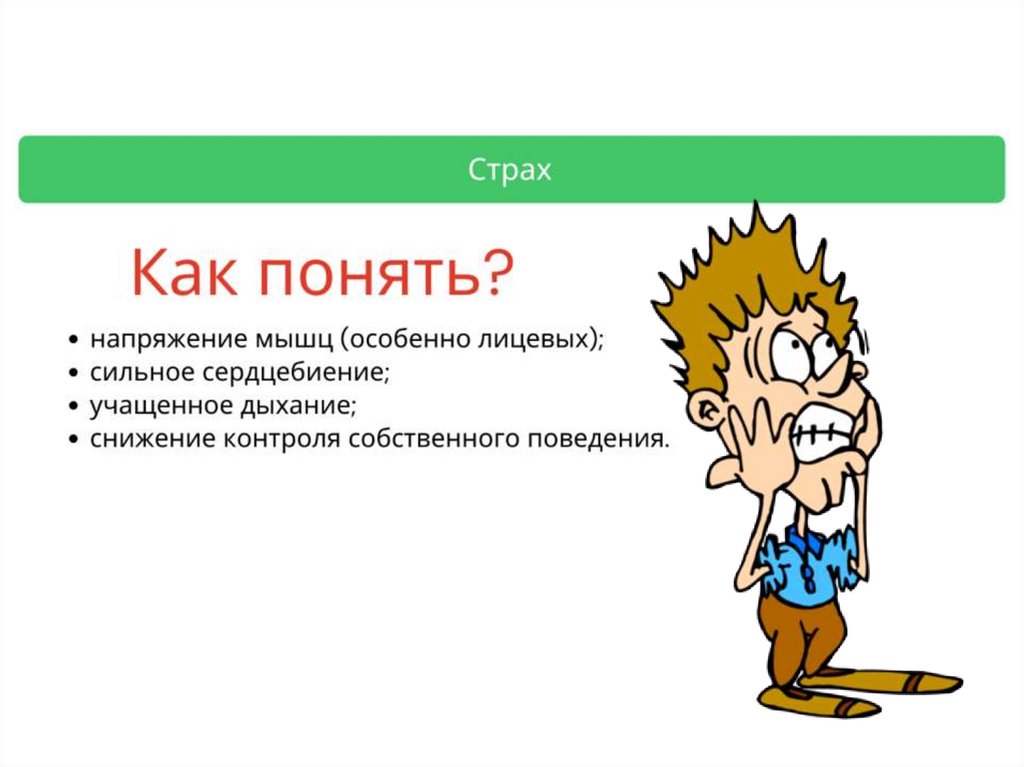 Страх

Как понять?

• напряжение мышц (особенно лицевых);
• сильное сердцебиение;
• учащенное дыхание;
• снижение контроля собственного поведения.